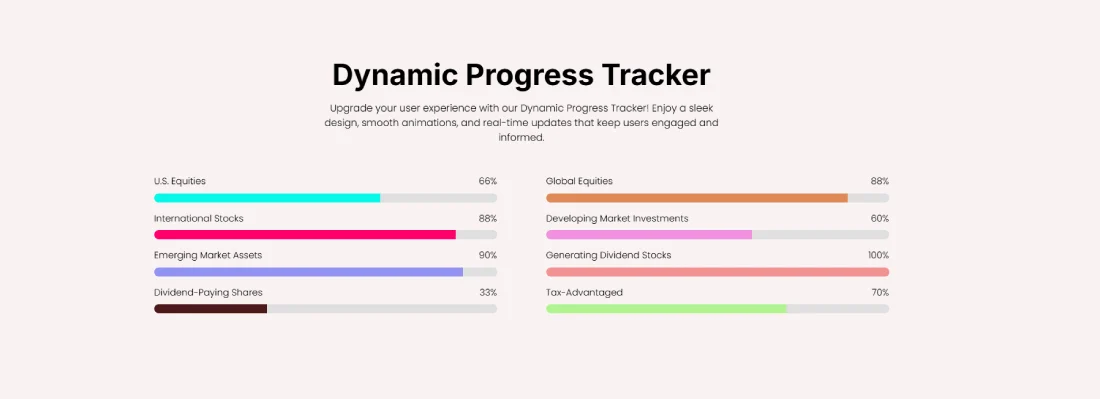 Dynamic Progress Tracker

Upgrade your user experience with our Dynamic Progress Tracker! Enjoy a sleek design, smooth animations, and real-time updates that keep users engaged and informed.

U.S. Equities 66%

International Stocks 88%

Emerging Market Assets 90%

Dividend-Paying Shares 33%

Global Equities 88%

Developing Market Investments 60%

Generating Dividend Stocks 100%

Tax-Advantaged 70%